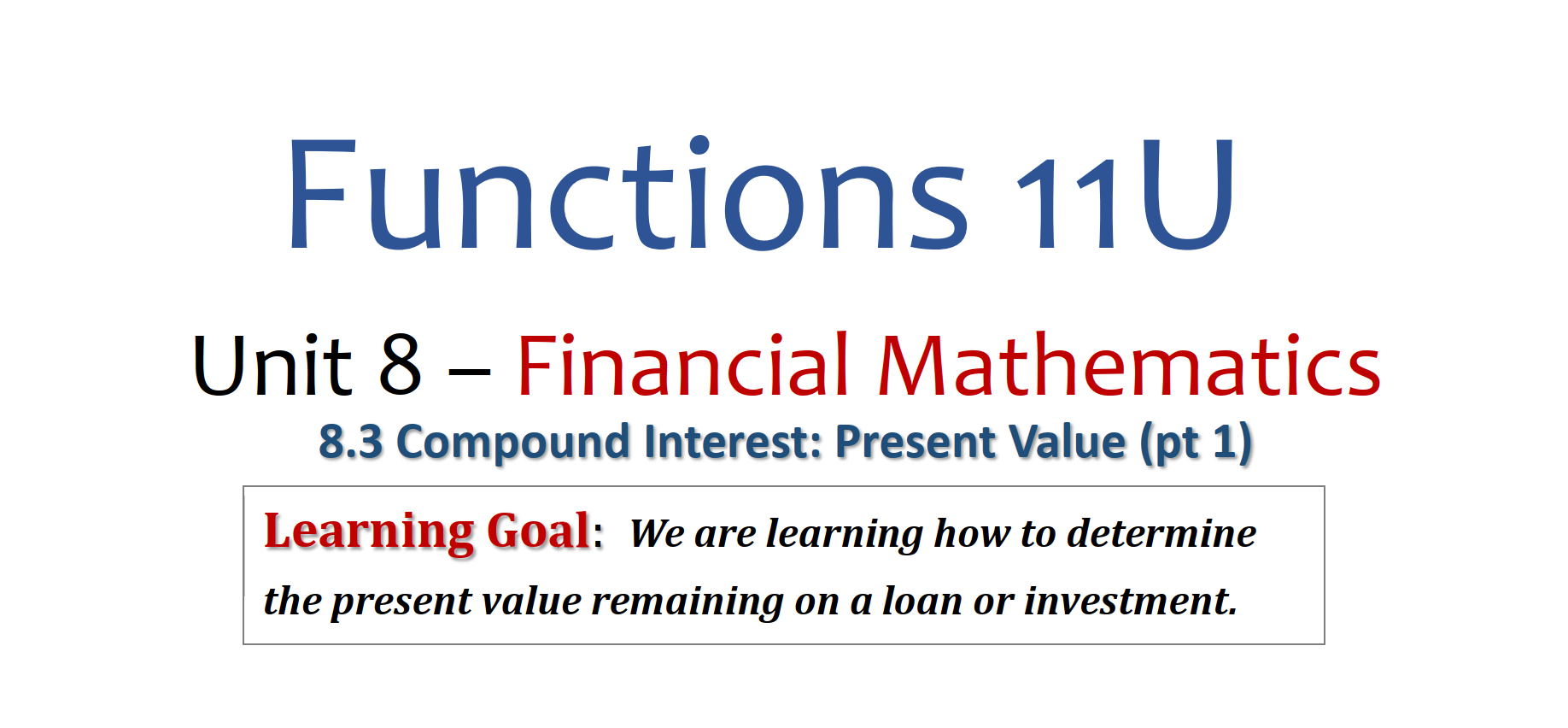 Functions 11U

Unit 8 – Financial Mathematics

8.3 Compound Interest: Present Value (pt 1)

Learning Goal: We are learning how to determine the present value remaining on a loan or investment.